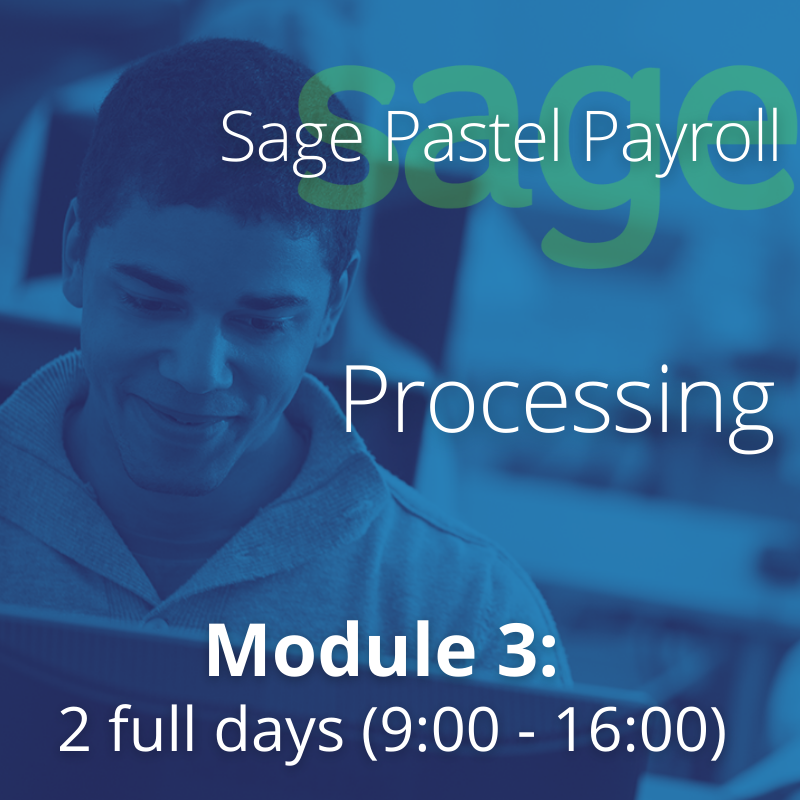 sage

Sage Pastel Payroll

Processing

Module 3:
2 full days (9:00 - 16:00)